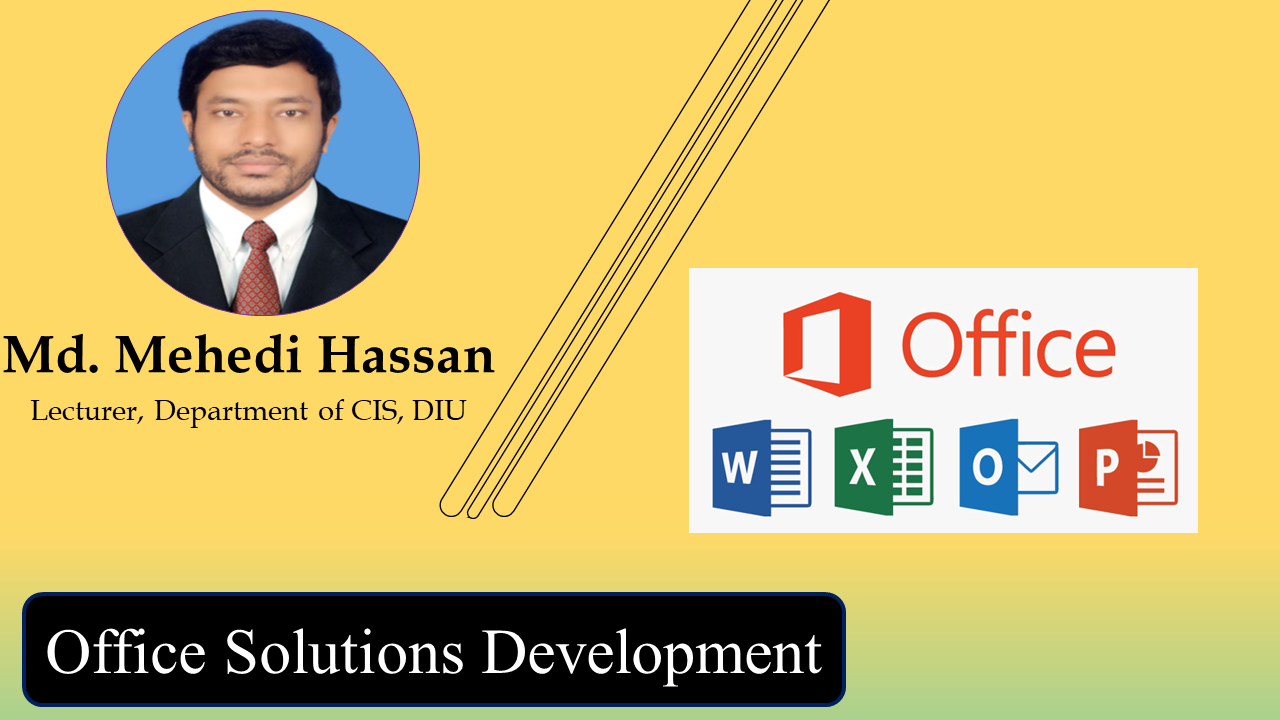 Md. Mehedi Hassan

Lecturer, Department of CIS, DIU

Office

W X O P

Office Solutions Development